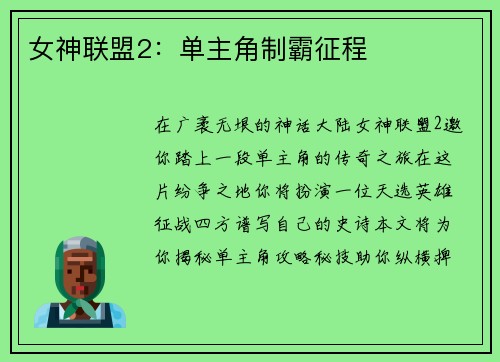 女神联盟2：单主角制霸征程

在广袤无垠的神话大陆女神联盟2邀你踏上一段单主角的传奇之旅在这片纷争之地你将扮演一位天选英雄征战四方谱写自己的史诗本文将为你揭秘单主角攻略秘技助你纵横捭